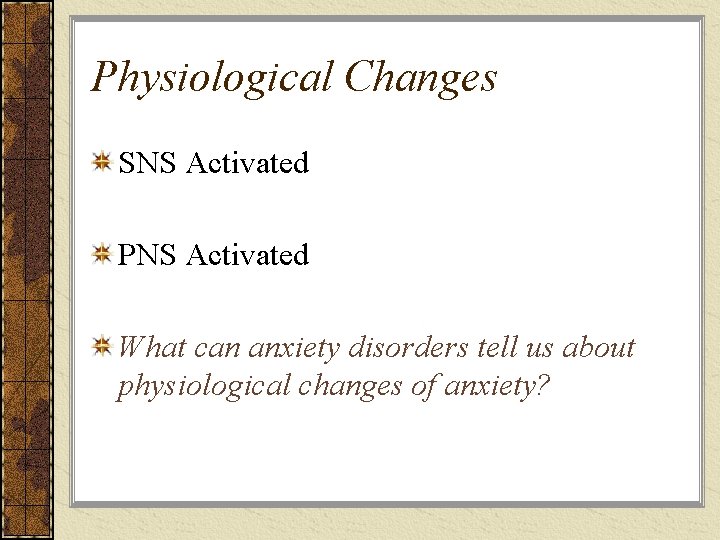 Physiological Changes

SNS Activated

PNS Activated

What can anxiety disorders tell us about physiological changes of anxiety?